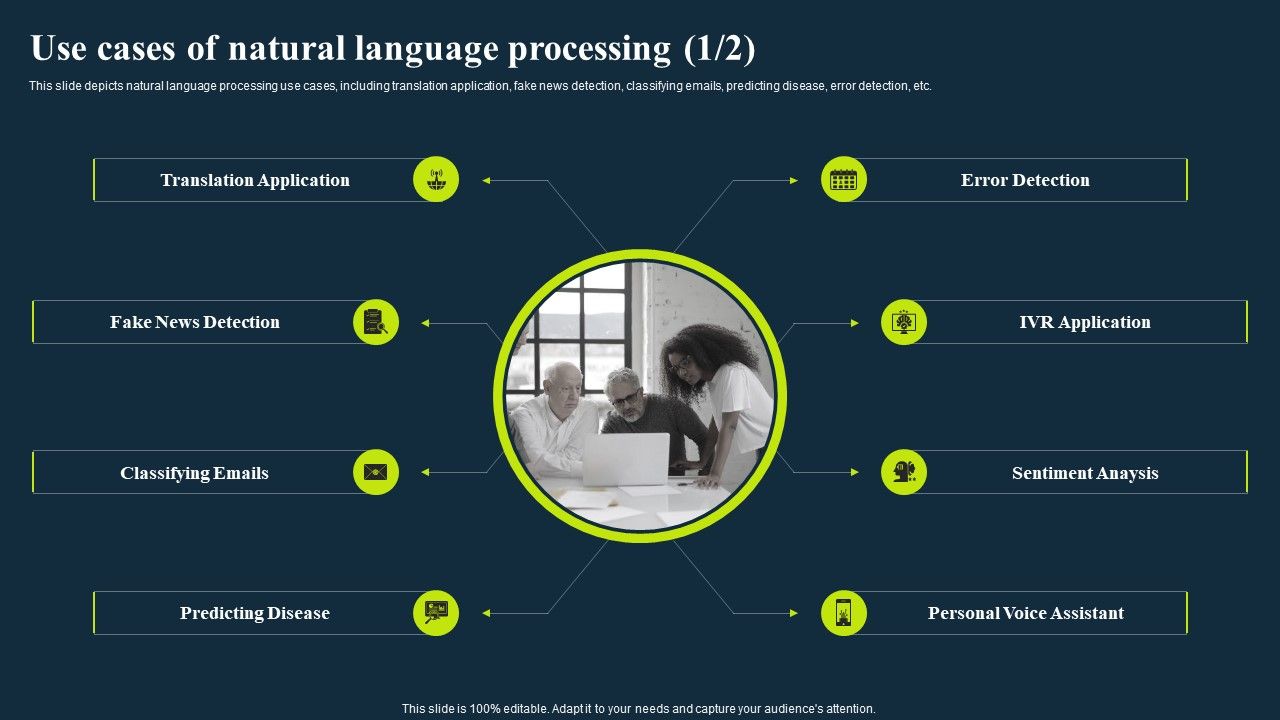 Use cases of natural language processing (1/2)

This slide depicts natural language processing use cases, including translation application, fake news detection, classifying emails, predicting disease, error detection, etc.

Translation Application

Fake News Detection

Classifying Emails

Predicting Disease

Error Detection

IVR Application

Sentiment Anaysis

Personal Voice Assistant

This slide is 100% editable. Adapt it to your needs and capture your audience's attention.